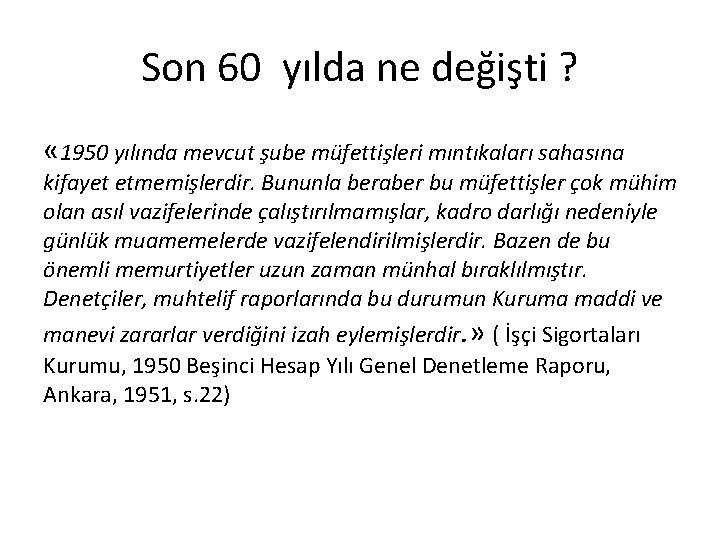 Son 60  yılda ne değişti ?

«1950 yılında mevcut şube müfettişleri mıntıkaları sahasına kifayet etmemişlerdir. Bununla beraber bu müfettişler çok mühim olan asıl vazifelerinde çalıştırılmamışlar, kadro darlığı nedeniyle günlük muamemelerde vazifelendirilmişlerdir. Bazen de bu önemli memurtiyetler uzun zaman münhal bıraklılmıştır. Denetçiler, muhtelif raporlarında bu durumun Kuruma maddi ve manevi zararlar verdiğini izah eylemişlerdir.» ( İşçi Sigortaları Kurumu, 1950 Beşinci Hesap Yılı Genel Denetleme Raporu, Ankara, 1951, s.22)